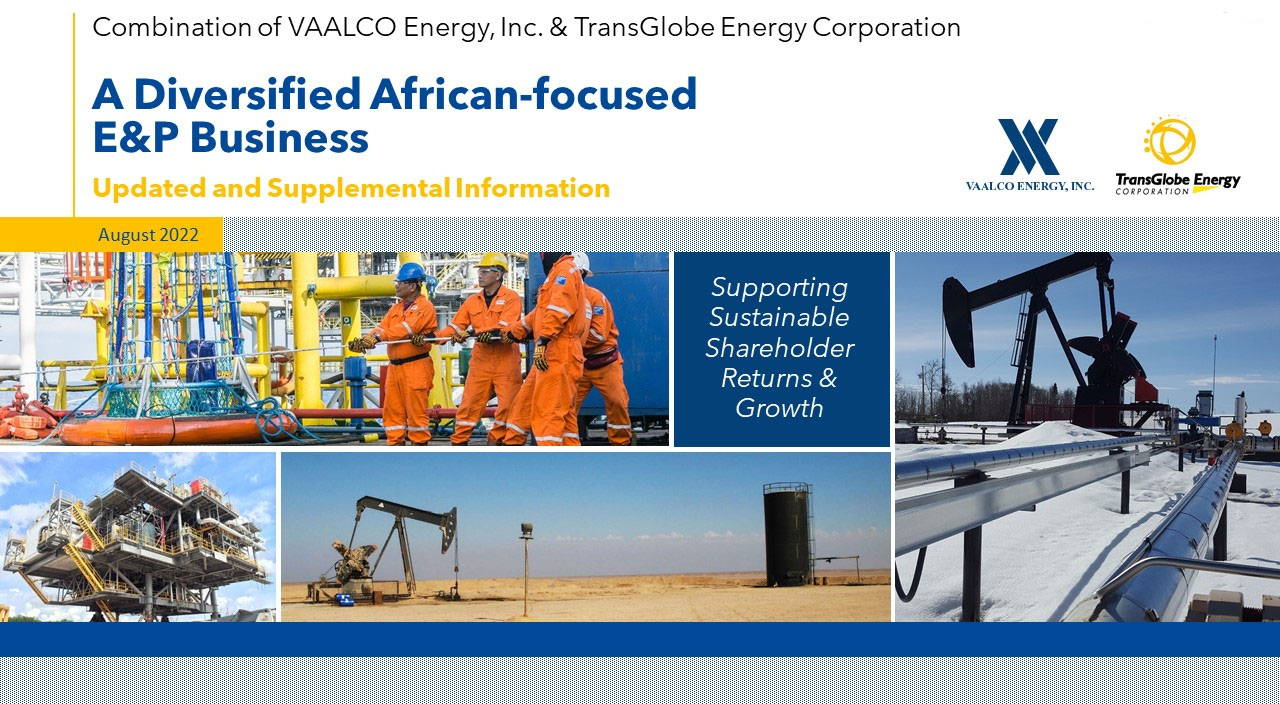 Combination of VAALCO Energy, Inc. & TransGlobe Energy Corporation

A Diversified African-focused E&P Business

Updated and Supplemental Information

VAALCO ENERGY, INC.

TransGlobe Energy CORPORATION

August 2022

Supporting Sustainable Shareholder Returns & Growth